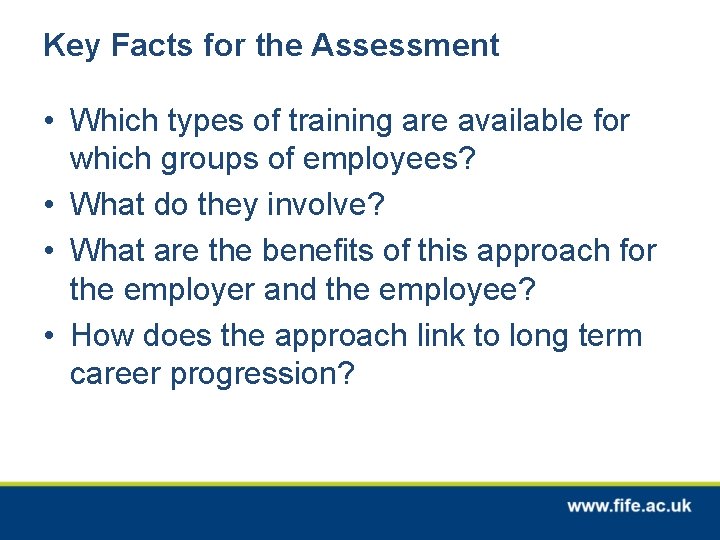 Key Facts for the Assessment

• Which types of training are available for which groups of employees?
• What do they involve?
• What are the benefits of this approach for the employer and the employee?
• How does the approach link to long term career progression?

www.fife.ac.uk